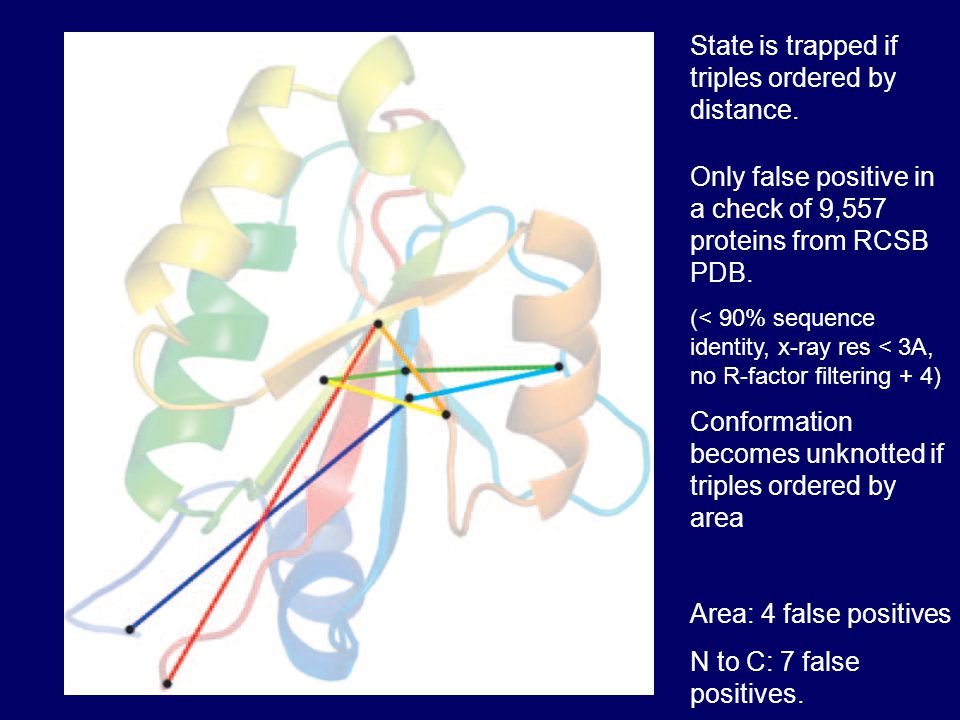 State is trapped if triples ordered by distance.

Only false positive in a check of 9,557 proteins from RCSB PDB.

(< 90% sequence identity, x-ray res < 3A, no R-factor filtering + 4)

Conformation becomes unknotted if triples ordered by area

Area: 4 false positives

N to C: 7 false positives.